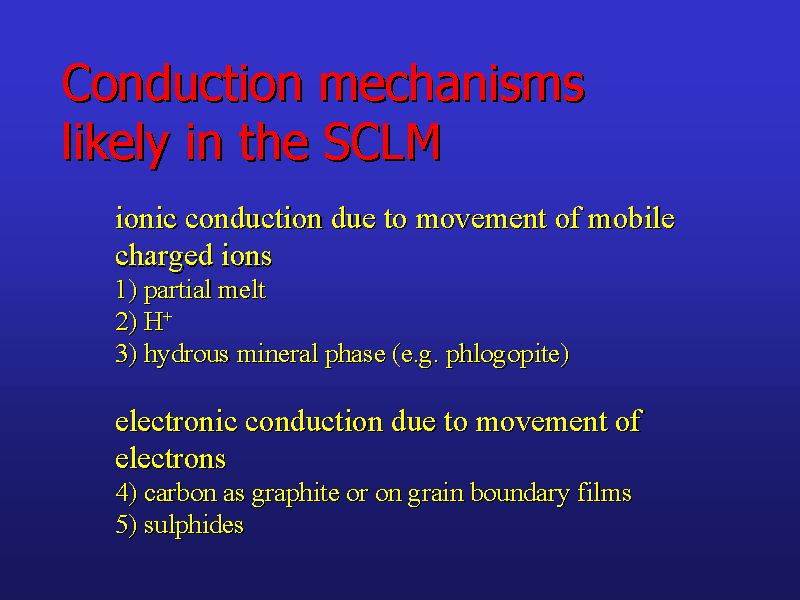 Conduction mechanisms likely in the SCLM

ionic conduction due to movement of mobile charged ions
1) partial melt
2) $H^+$
3) hydrous mineral phase (e.g. phlogopite)

electronic conduction due to movement of electrons
4) carbon as graphite or on grain boundary films
5) sulphides